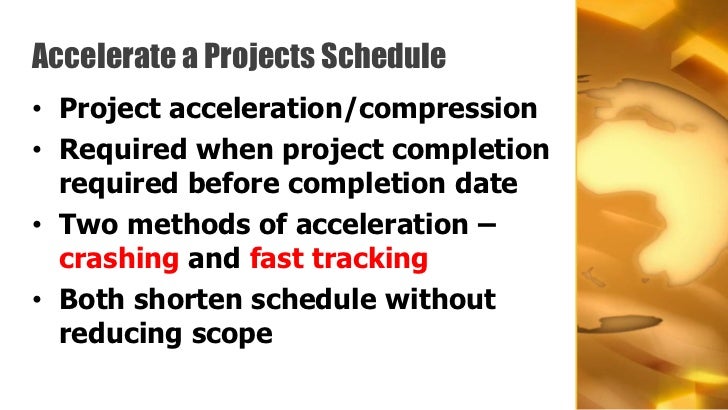 Accelerate a Projects Schedule

• Project acceleration/compression
• Required when project completion required before completion date
• Two methods of acceleration – crashing and fast tracking
• Both shorten schedule without reducing scope